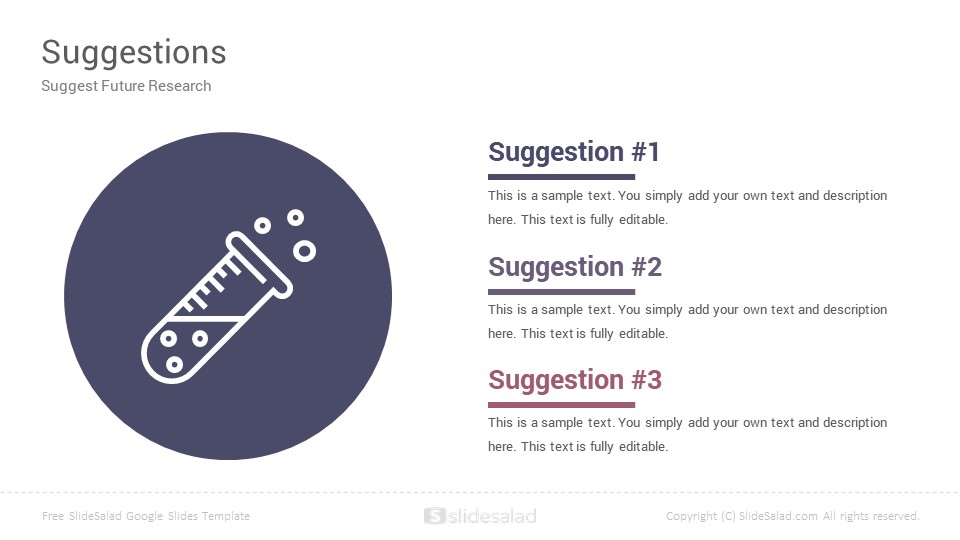 Suggestions
Suggest Future Research

Suggestion #1
This is a sample text. You simply add your own text and description here. This text is fully editable.

Suggestion #2
This is a sample text. You simply add your own text and description here. This text is fully editable.

Suggestion #3
This is a sample text. You simply add your own text and description here. This text is fully editable.

Free SlideSalad Google Slides Template
slidesalad
Copyright (C) SlideSalad.com All rights reserved.